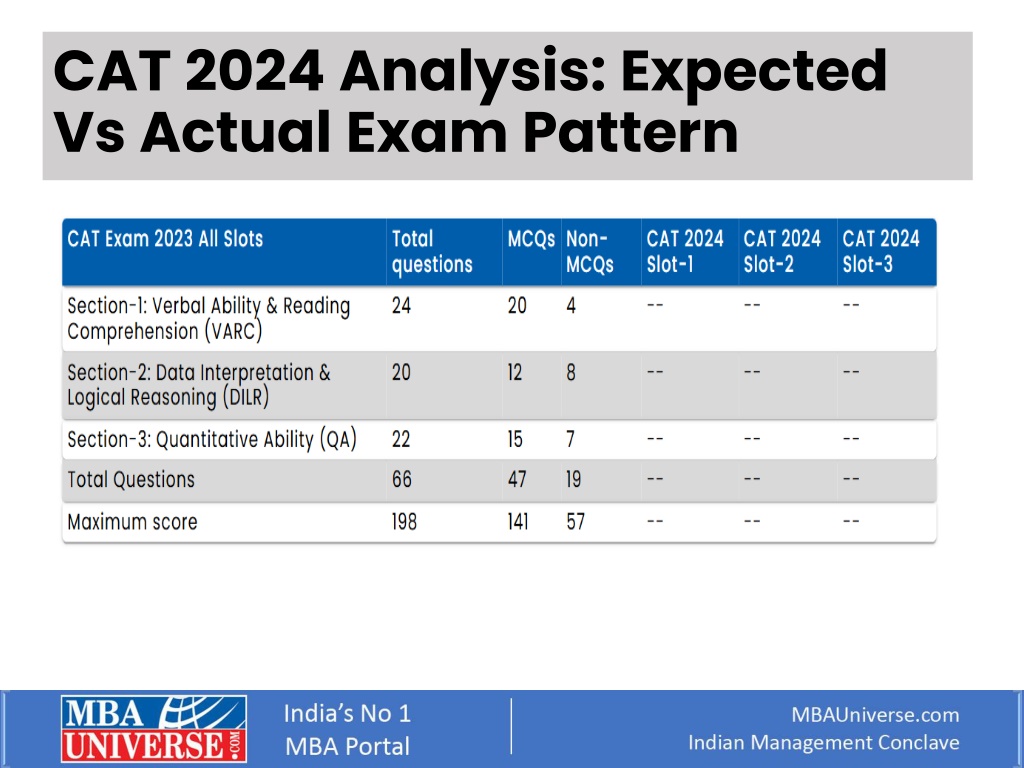 CAT 2024 Analysis: Expected Vs Actual Exam Pattern

| CAT Exam 2023 All Slots | Total questions | MCQs | Non-MCQs | CAT 2024 Slot-1 | CAT 2024 Slot-2 | CAT 2024 Slot-3 |
|---|---|---|---|---|---|---|
| Section-1: Verbal Ability & Reading Comprehension (VARC) | 24 | 20 | 4 | -- | -- | -- |
| Section-2: Data Interpretation & Logical Reasoning (DILR) | 20 | 12 | 8 | -- | -- | -- |
| Section-3: Quantitative Ability (QA) | 22 | 15 | 7 | -- | -- | -- |
| Total Questions | 66 | 47 | 19 | -- | -- | -- |
| Maximum score | 198 | 141 | 57 | -- | -- | -- |

MBA UNIVERSE.COM

India's No 1 MBA Portal

MBAUniverse.com
Indian Management Conclave